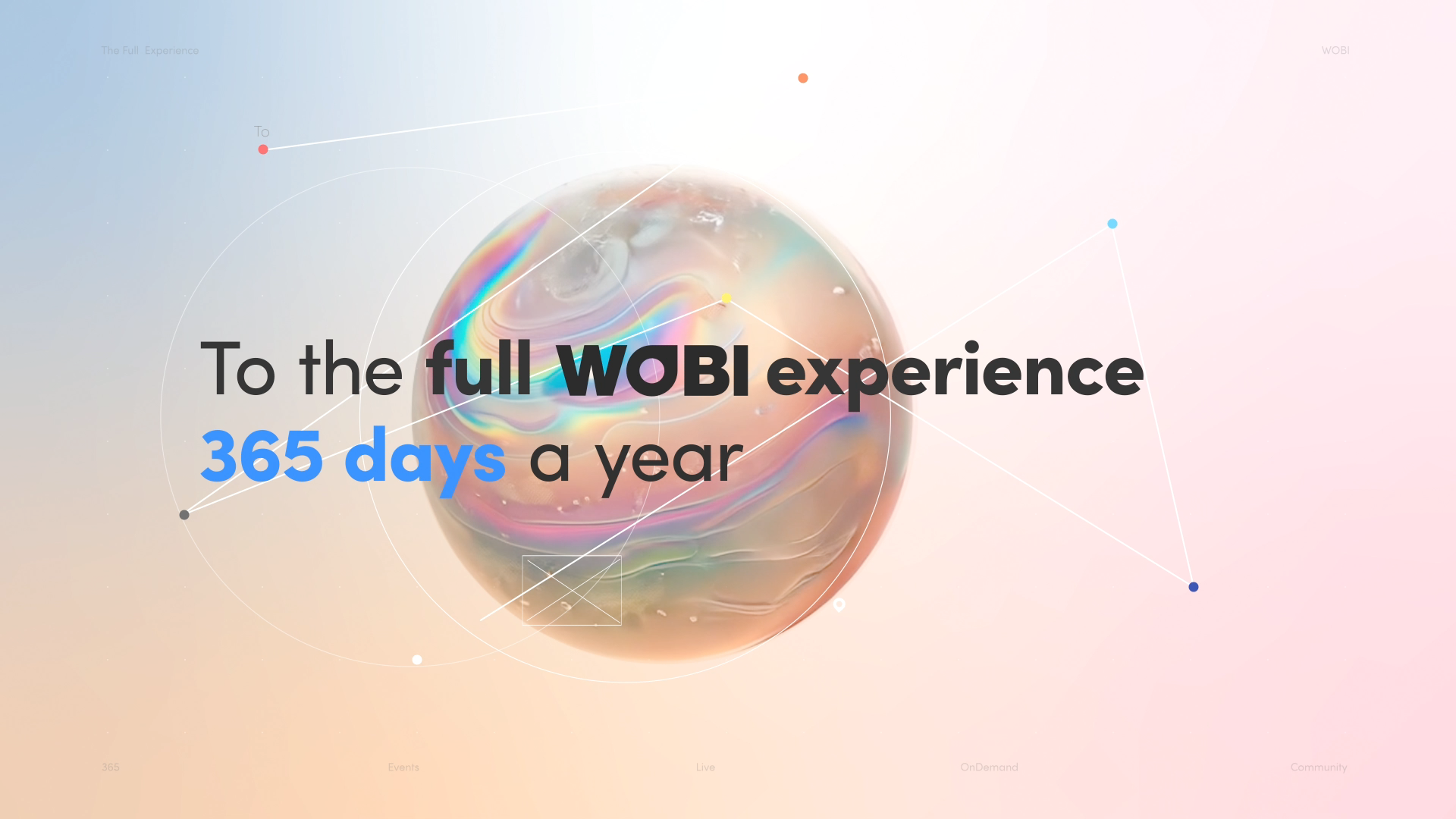 The Full Experience

WOBI

To

To the full WOBI experience
365 days a year

365

Events

Live

OnDemand

Community